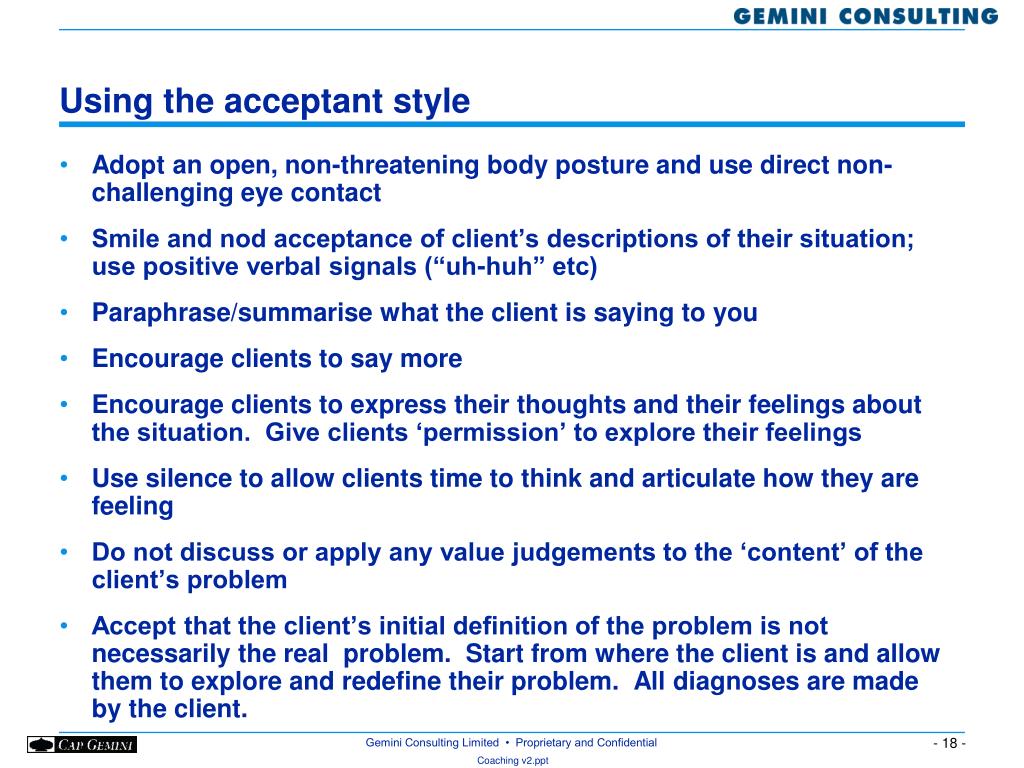 GEMINI CONSULTING

Using the acceptant style

• Adopt an open, non-threatening body posture and use direct non-challenging eye contact

• Smile and nod acceptance of client’s descriptions of their situation; use positive verbal signals (“uh-huh” etc)

• Paraphrase/summarise what the client is saying to you

• Encourage clients to say more

• Encourage clients to express their thoughts and their feelings about the situation. Give clients ‘permission’ to explore their feelings

• Use silence to allow clients time to think and articulate how they are feeling

• Do not discuss or apply any value judgements to the ‘content’ of the client’s problem

• Accept that the client’s initial definition of the problem is not necessarily the real problem. Start from where the client is and allow them to explore and redefine their problem. All diagnoses are made by the client.

CAP GEMINI

Gemini Consulting Limited • Proprietary and Confidential

- 18 -

Coaching v2.ppt